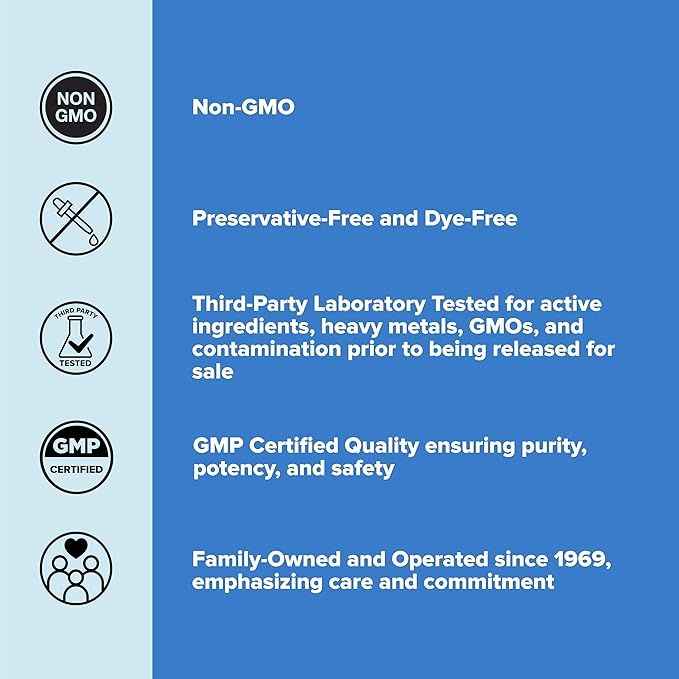 NON GMO

Non-GMO

Preservative-Free and Dye-Free

THIRD PARTY TESTED

Third-Party Laboratory Tested for active ingredients, heavy metals, GMOs, and contamination prior to being released for sale

GMP CERTIFIED

GMP Certified Quality ensuring purity, potency, and safety

Family-Owned and Operated since 1969, emphasizing care and commitment